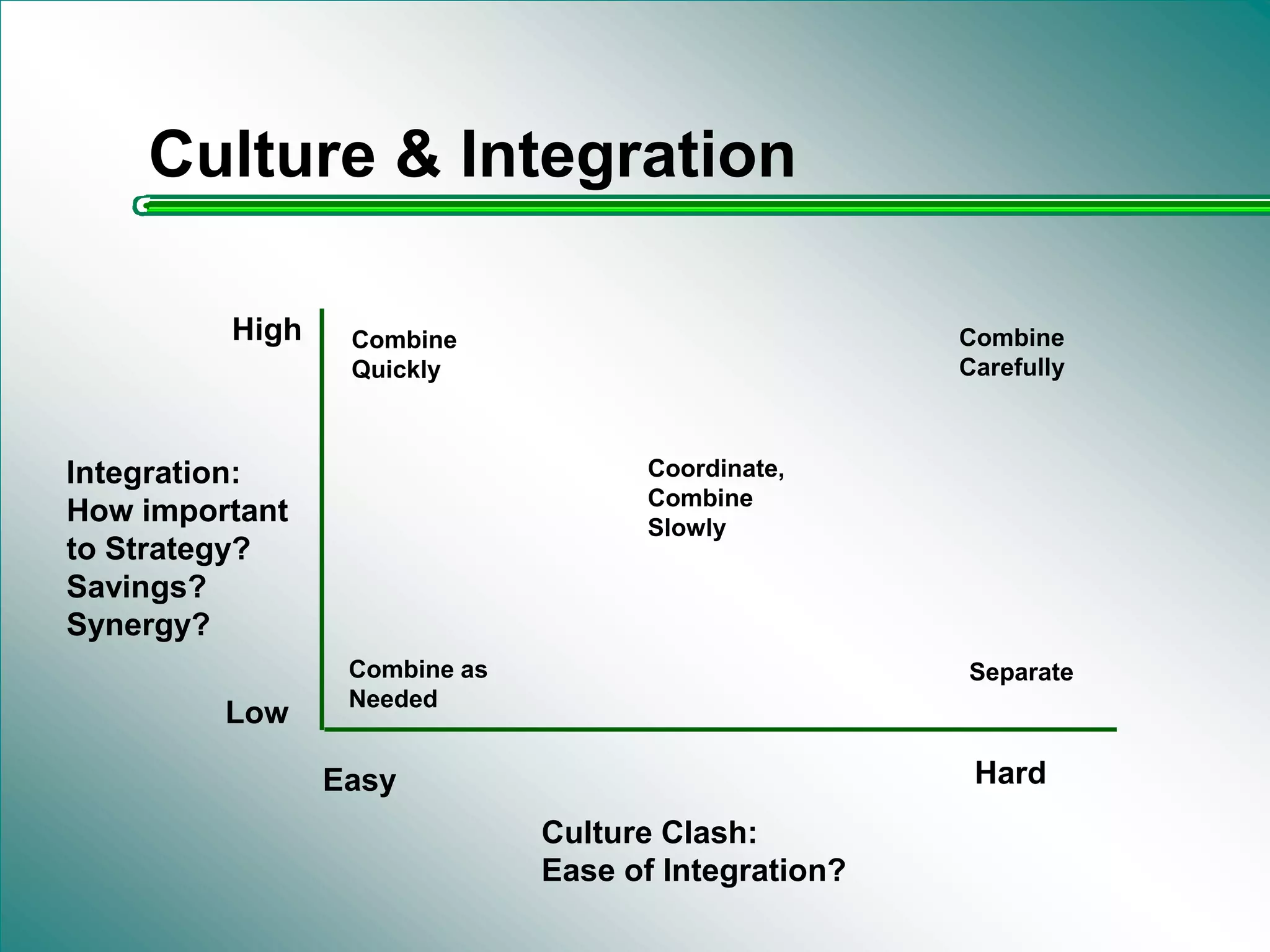 Culture & Integration

High

Combine Quickly

Combine Carefully

Integration: How important to Strategy? Savings? Synergy?

Coordinate, Combine Slowly

Combine as Needed

Separate

Low

Easy

Hard

Culture Clash: Ease of Integration?